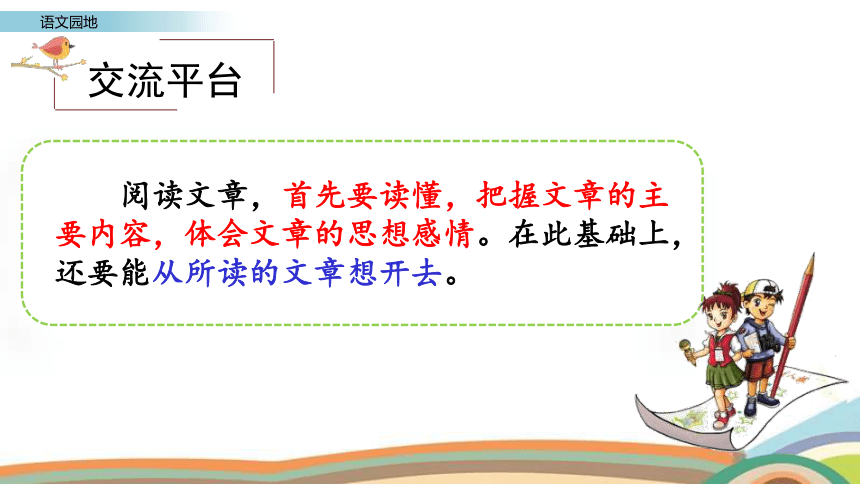 语文园地

交流平台

阅读文章，首先要读懂，把握文章的主要内容，体会文章的思想感情。在此基础上，还要能从所读的文章想开去。